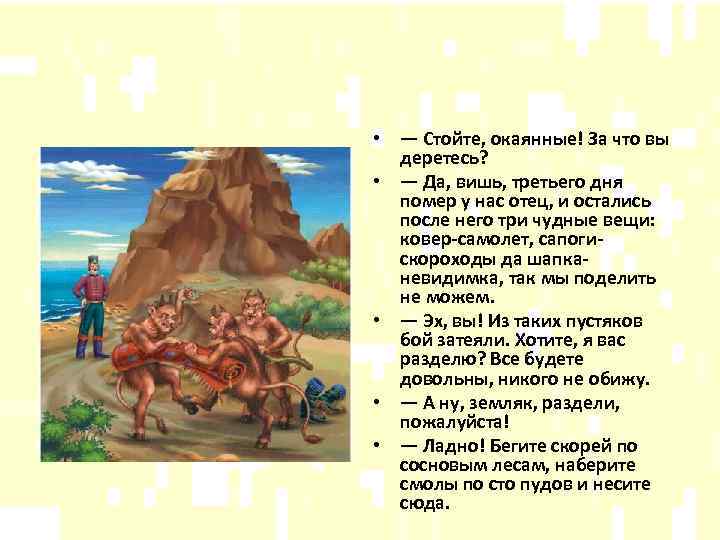 • — Стойте, окаянные! За что вы деретесь?

• — Да, вишь, третьего дня помер у нас отец, и остались после него три чудные вещи: ковер-самолет, сапоги-скороходы да шапка-невидимка, так мы поделить не можем.

• — Эх, вы! Из таких пустяков бой затеяли. Хотите, я вас разделю? Все будете довольны, никого не обижу.

• — А ну, земляк, раздели, пожалуйста!

• — Ладно! Бегите скорей по сосновым лесам, наберите смолы по сто пудов и несите сюда.